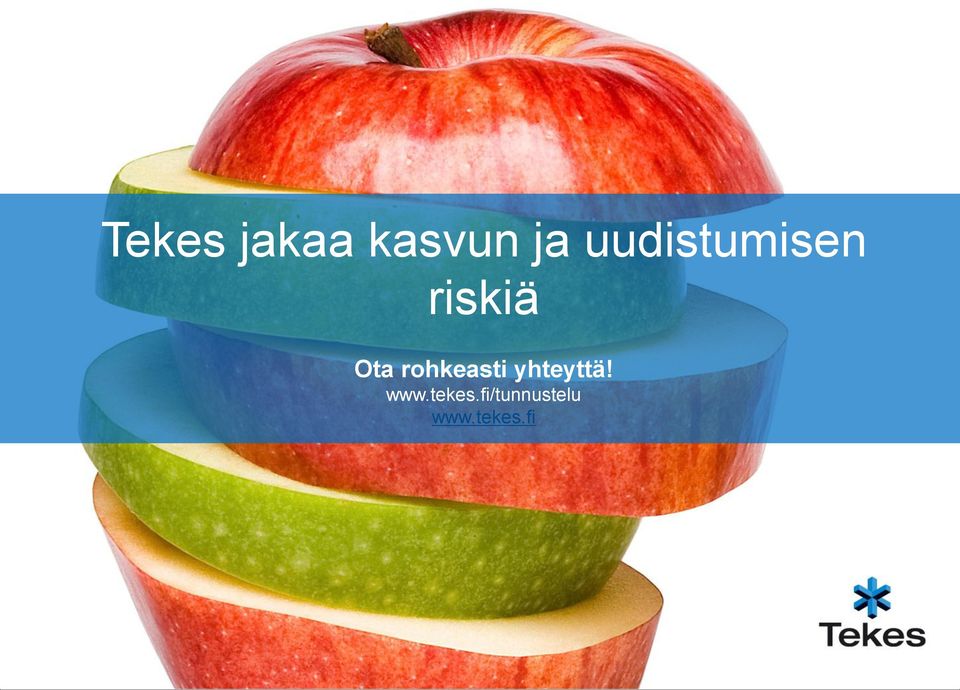 Tekes jakaa kasvun ja uudistumisen riskiä

Ota rohkeasti yhteyttä!
www.tekes.fi/tunnustelu
www.tekes.fi

Tekes